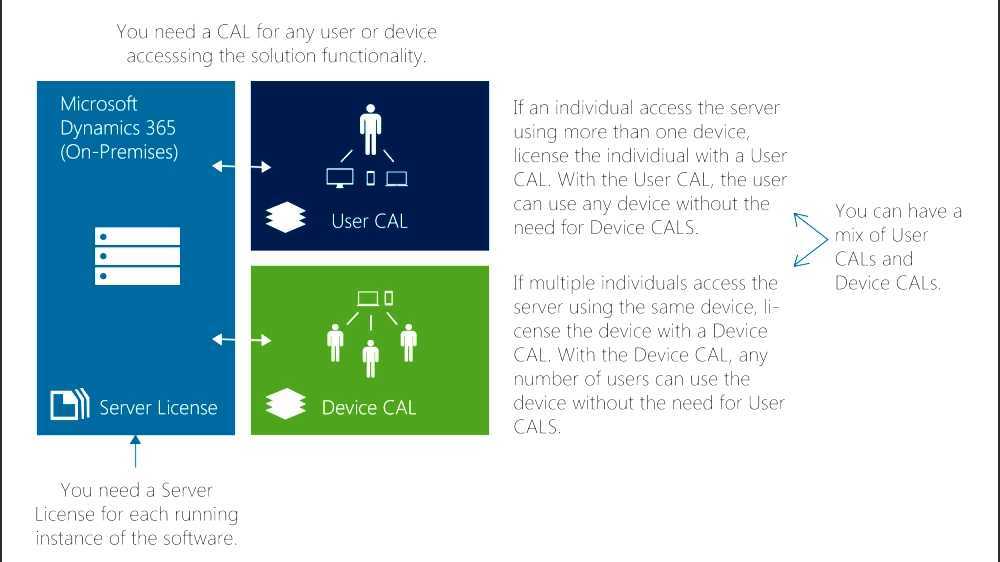 You need a CAL for any user or device accesssing the solution functionality.

Microsoft Dynamics 365 (On-Premises)

Server License

User CAL

Device CAL

If an individual access the server using more than one device, license the individiual with a User CAL. With the User CAL, the user can use any device without the need for Device CALS.

If multiple individuals access the server using the same device, license the device with a Device CAL. With the Device CAL, any number of users can use the device without the need for User CALS.

You can have a mix of User CALs and Device CALs.

You need a Server License for each running instance of the software.